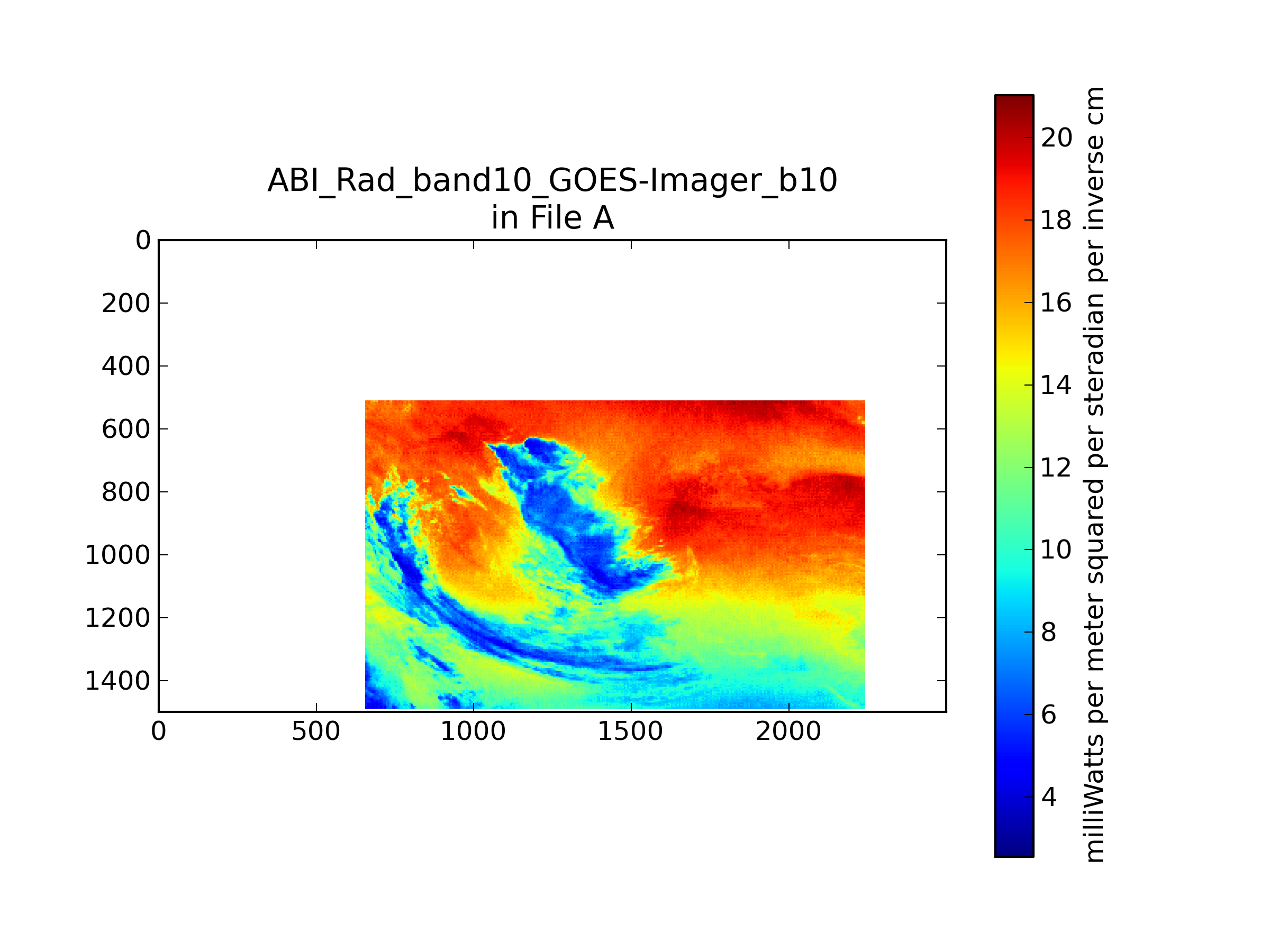 ABI_Rad_band10_GOES-Imager_b10
in File A

0
200
400
600
800
1000
1200
1400

0
500
1000
1500
2000

20
18
16
14
12
10
8
6
4

milliWatts per meter squared per steradian per inverse cm